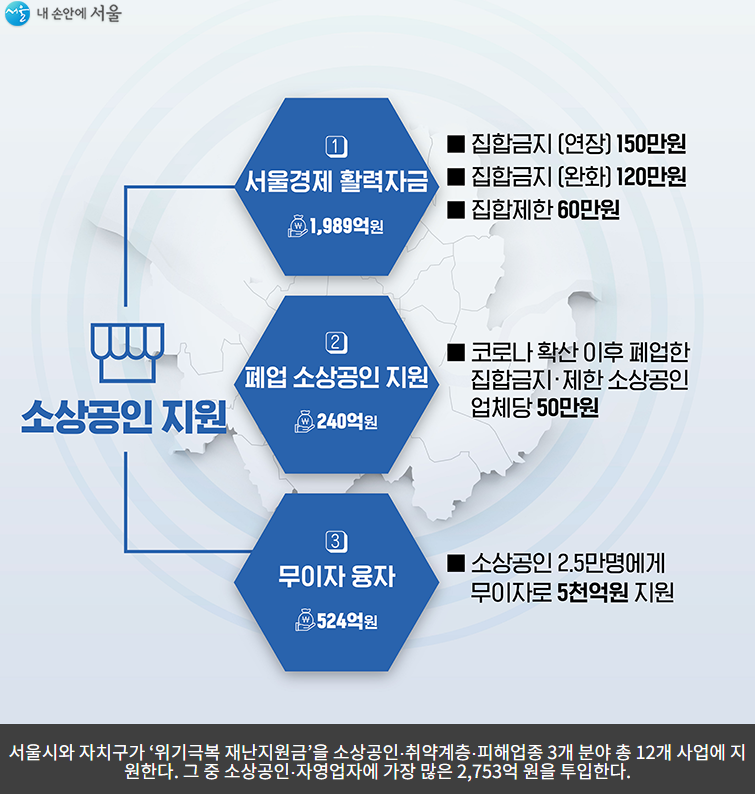 내 손안에 서울

소상공인 지원

1
서울경제 활력자금
1,989억원

■ 집합금지 (연장) 150만원
■ 집합금지 (완화) 120만원
■ 집합제한 60만원

2
폐업 소상공인 지원
240억원

■ 코로나 확산 이후 폐업한 집합금지·제한 소상공인 업체당 50만원

3
무이자 융자
524억원

■ 소상공인 2.5만명에게 무이자로 5천억원 지원

서울시와 자치구가 '위기극복 재난지원금'을 소상공인·취약계층·피해업종 3개 분야 총 12개 사업에 지원한다. 그 중 소상공인·자영업자에 가장 많은 2,753억 원을 투입한다.